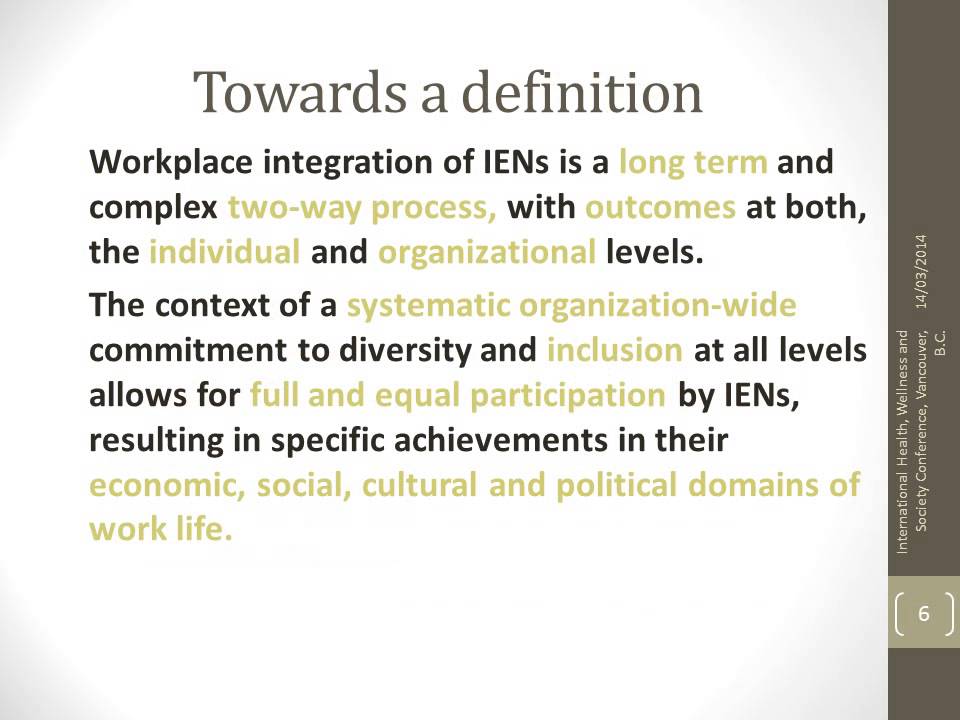 Towards a definition

Workplace integration of IENs is a long term and complex two-way process, with outcomes at both, the individual and organizational levels.

The context of a systematic organization-wide commitment to diversity and inclusion at all levels allows for full and equal participation by IENs, resulting in specific achievements in their economic, social, cultural and political domains of work life.

14/03/2014

International Health, Wellness and Society Conference, Vancouver, B.C.

6